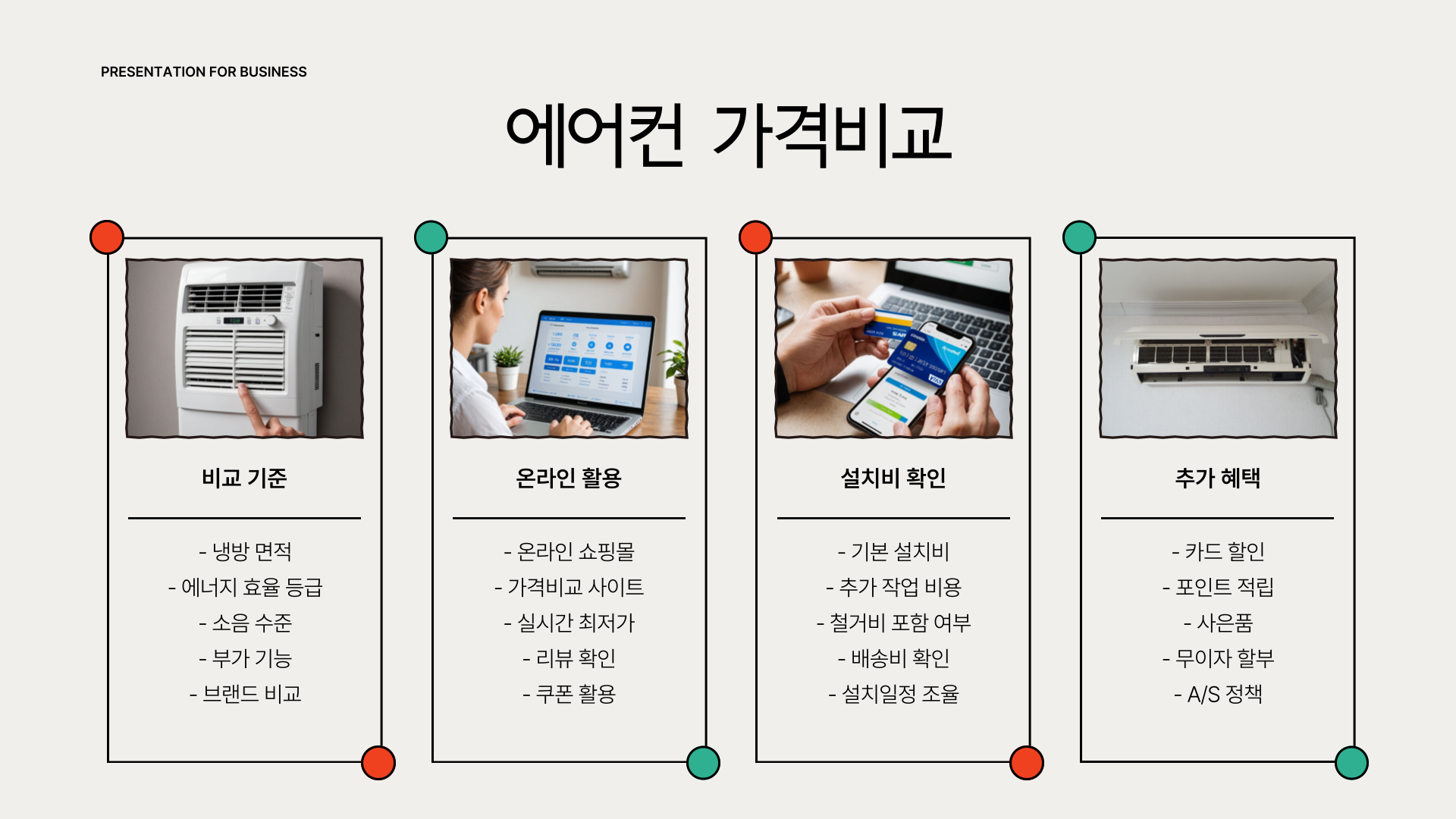 PRESENTATION FOR BUSINESS

에어컨 가격비교

비교 기준

- 냉방 면적
- 에너지 효율 등급
- 소음 수준
- 부가 기능
- 브랜드 비교

온라인 활용

- 온라인 쇼핑몰
- 가격비교 사이트
- 실시간 최저가
- 리뷰 확인
- 쿠폰 활용

설치비 확인

- 기본 설치비
- 추가 작업 비용
- 철거비 포함 여부
- 배송비 확인
- 설치일정 조율

추가 혜택

- 카드 할인
- 포인트 적립
- 사은품
- 무이자 할부
- A/S 정책